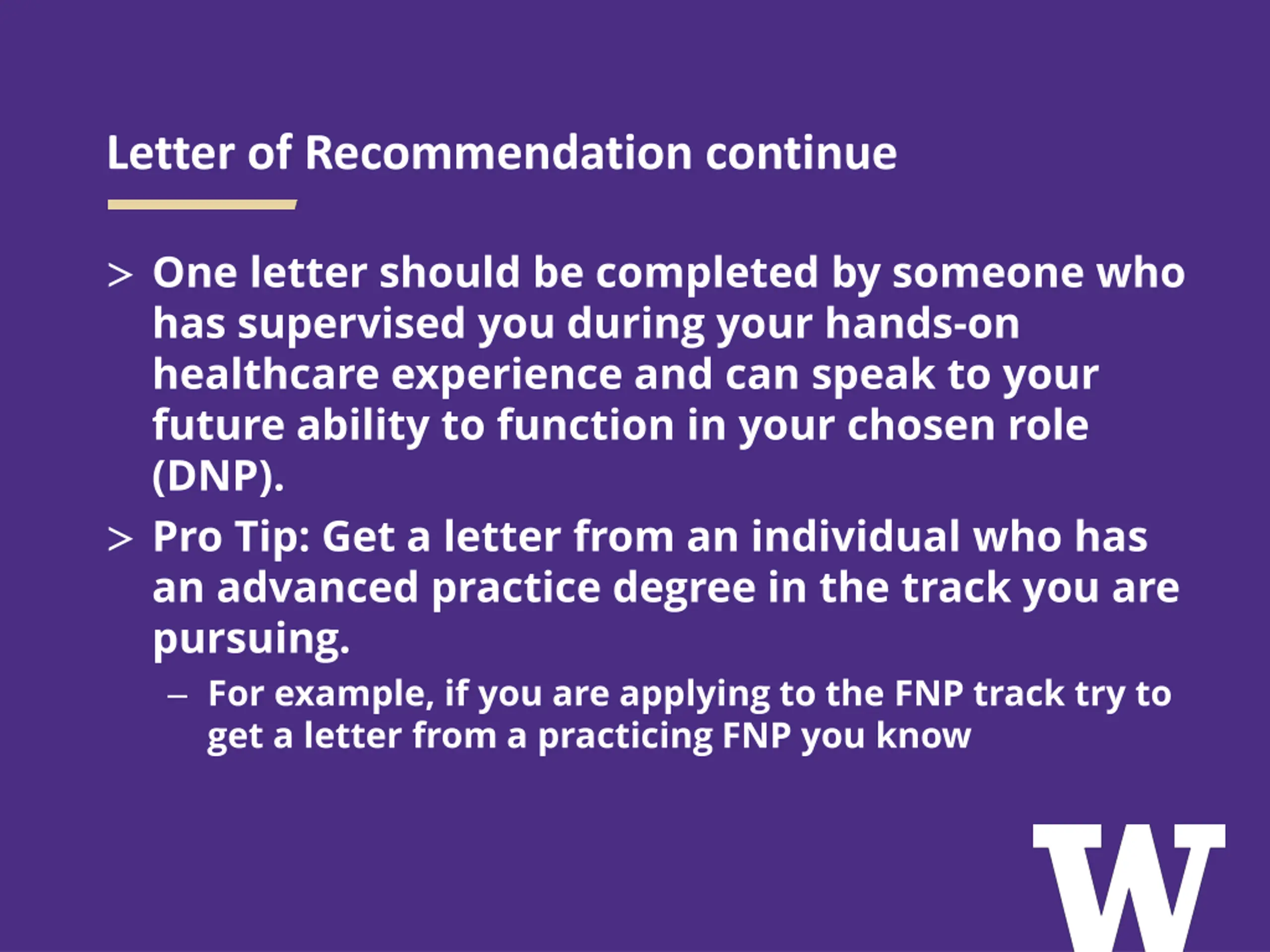 Letter of Recommendation continue

> One letter should be completed by someone who has supervised you during your hands-on healthcare experience and can speak to your future ability to function in your chosen role (DNP).

> Pro Tip: Get a letter from an individual who has an advanced practice degree in the track you are pursuing.

– For example, if you are applying to the FNP track try to get a letter from a practicing FNP you know

W